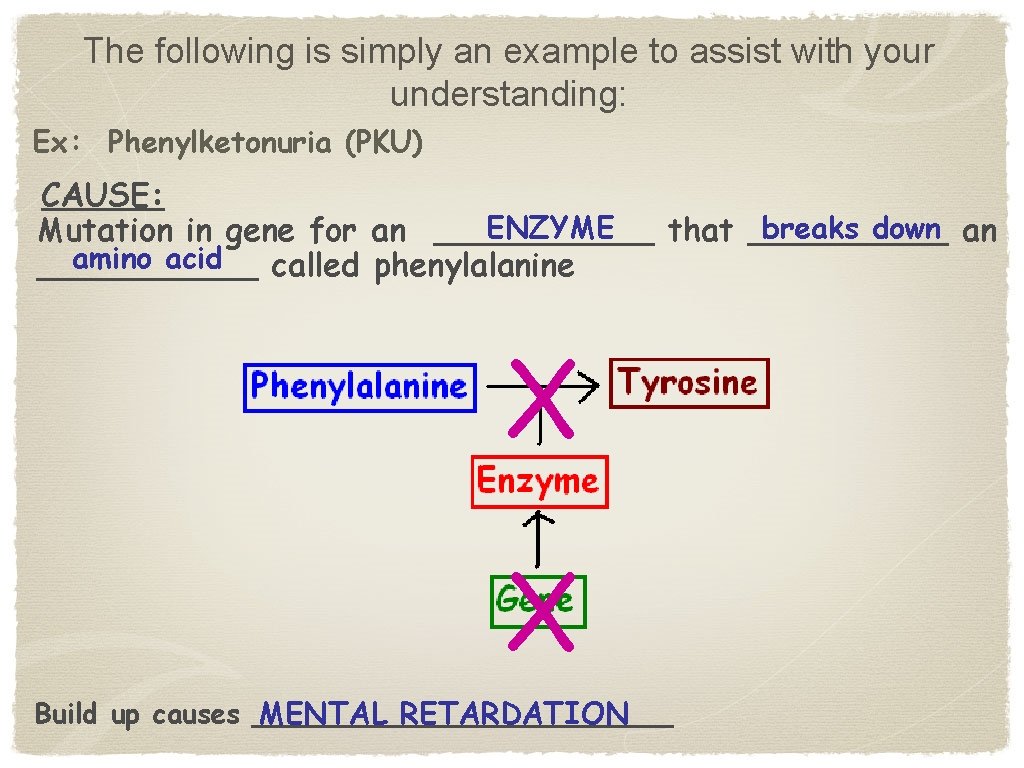 The following is simply an example to assist with your understanding:

Ex: Phenylketonuria (PKU)

CAUSE:
Mutation in gene for an ENZYME that breaks down an amino acid called phenylalanine

Phenylalanine

Tyrosine

Enzyme

Gene

Build up causes MENTAL RETARDATION